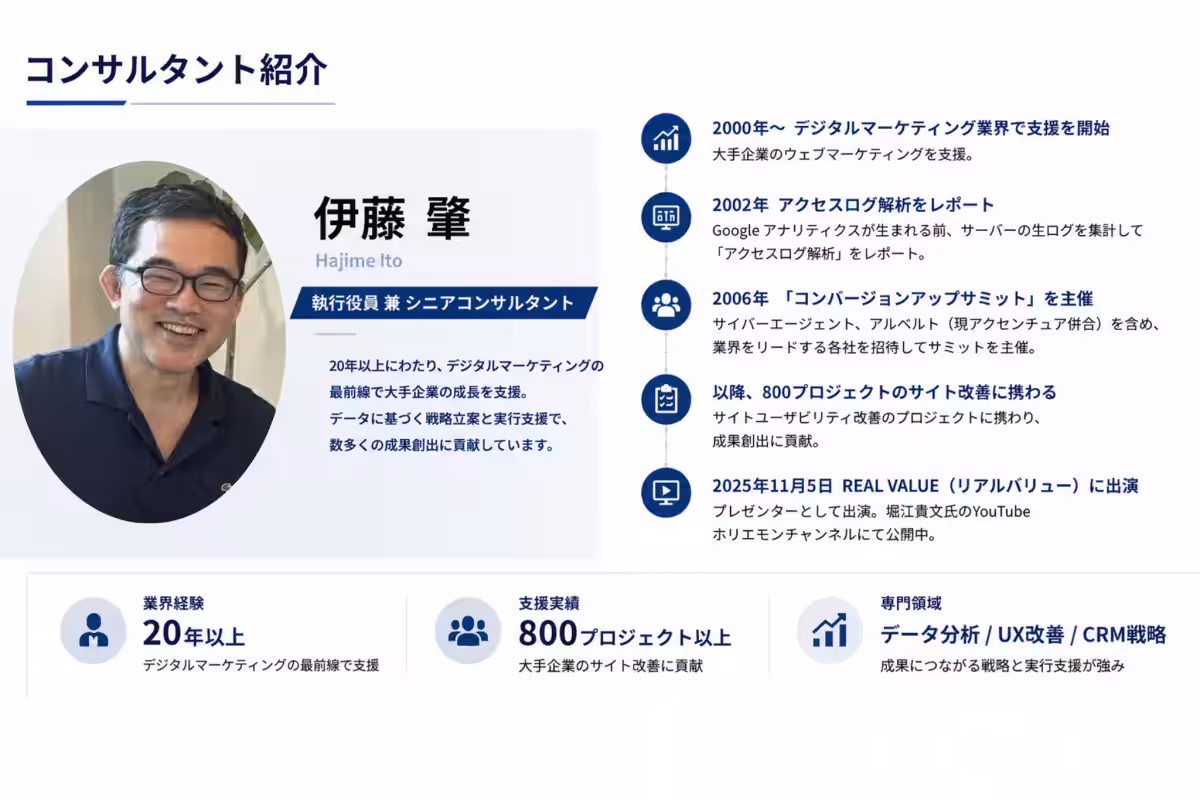 コンサルタント紹介

伊藤 肇
Hajime Ito

執行役員 兼 シニアコンサルタント

20年以上にわたり、デジタルマーケティングの最前線で大手企業の成長を支援。
データに基づく戦略立案と実行支援で、数多くの成果創出に貢献しています。

2000年〜 デジタルマーケティング業界で支援を開始
大手企業のウェブマーケティングを支援。

2002年 アクセスログ解析をレポート
Google アナリティクスが生まれる前、サーバーの生ログを集計して「アクセスログ解析」をレポート。

2006年 「コンバージョンアップサミット」を主催
サイバーエージェント、アルベルト（現アクセンチュア併合）を含め、業界をリードする各社を招待してサミットを主催。

以降、800プロジェクトのサイト改善に携わる
サイトユーザビリティ改善のプロジェクトに携わり、成果創出に貢献。

2025年11月5日 REAL VALUE（リアルバリュー）に出演
プレゼンターとして出演。堀江貴文氏のYouTube ホリエモンチャンネルにて公開中。

業界経験
20年以上
デジタルマーケティングの最前線で支援

支援実績
800プロジェクト以上
大手企業のサイト改善に貢献

専門領域
データ分析 / UX改善 / CRM戦略
成果につながる戦略と実行支援が強み